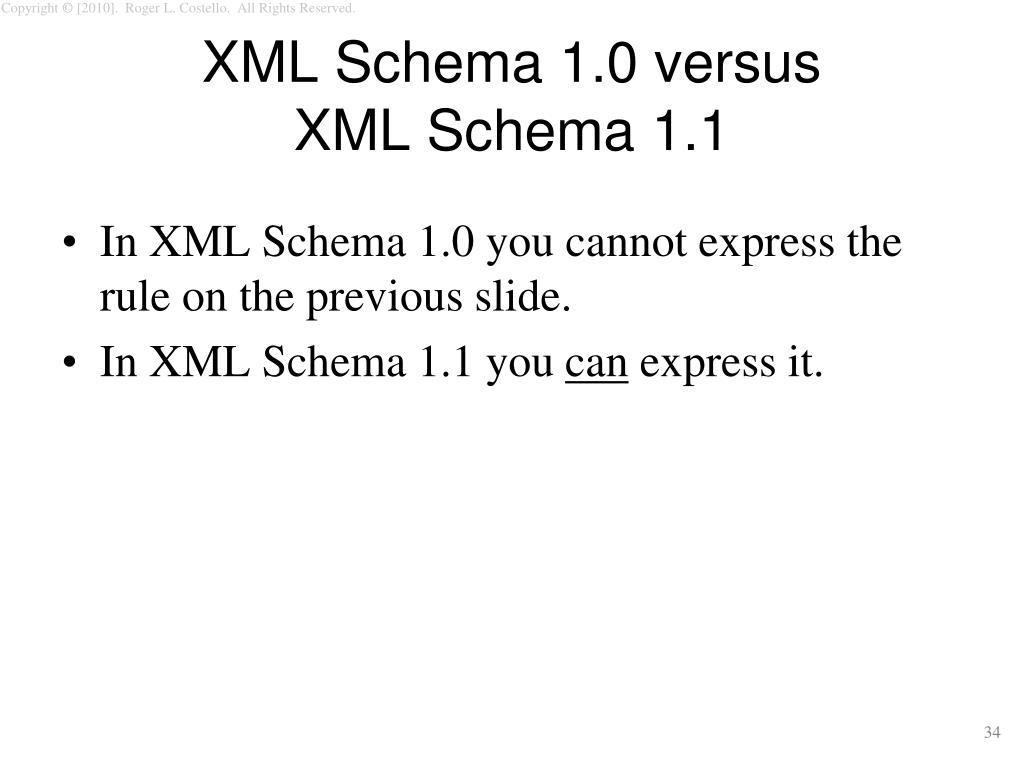 Copyright © [2010]. Roger L. Costello. All Rights Reserved.

XML Schema 1.0 versus XML Schema 1.1

• In XML Schema 1.0 you cannot express the rule on the previous slide.
• In XML Schema 1.1 you can express it.

34